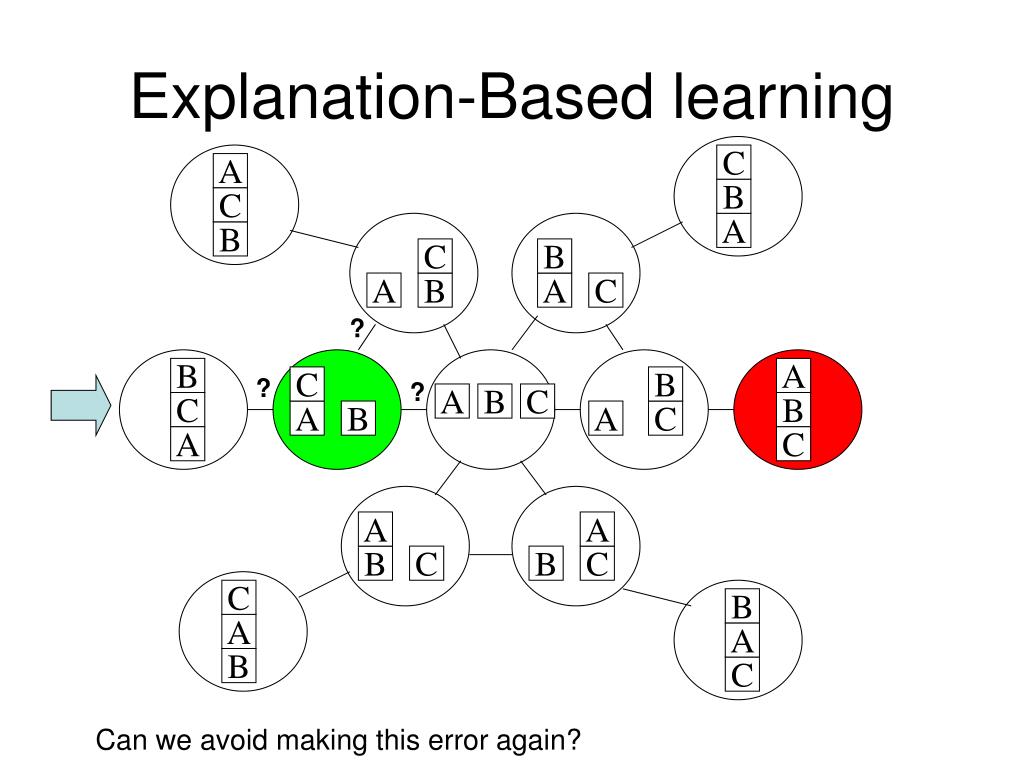 Explanation-Based learning

A
C
B

C
B
A

C
A B

B
A C

?

B
C
A

?

C
A B

?

A B C

B
A C

A
B
C

A
B C

A
B C

C
A
B

B
A
C

Can we avoid making this error again?